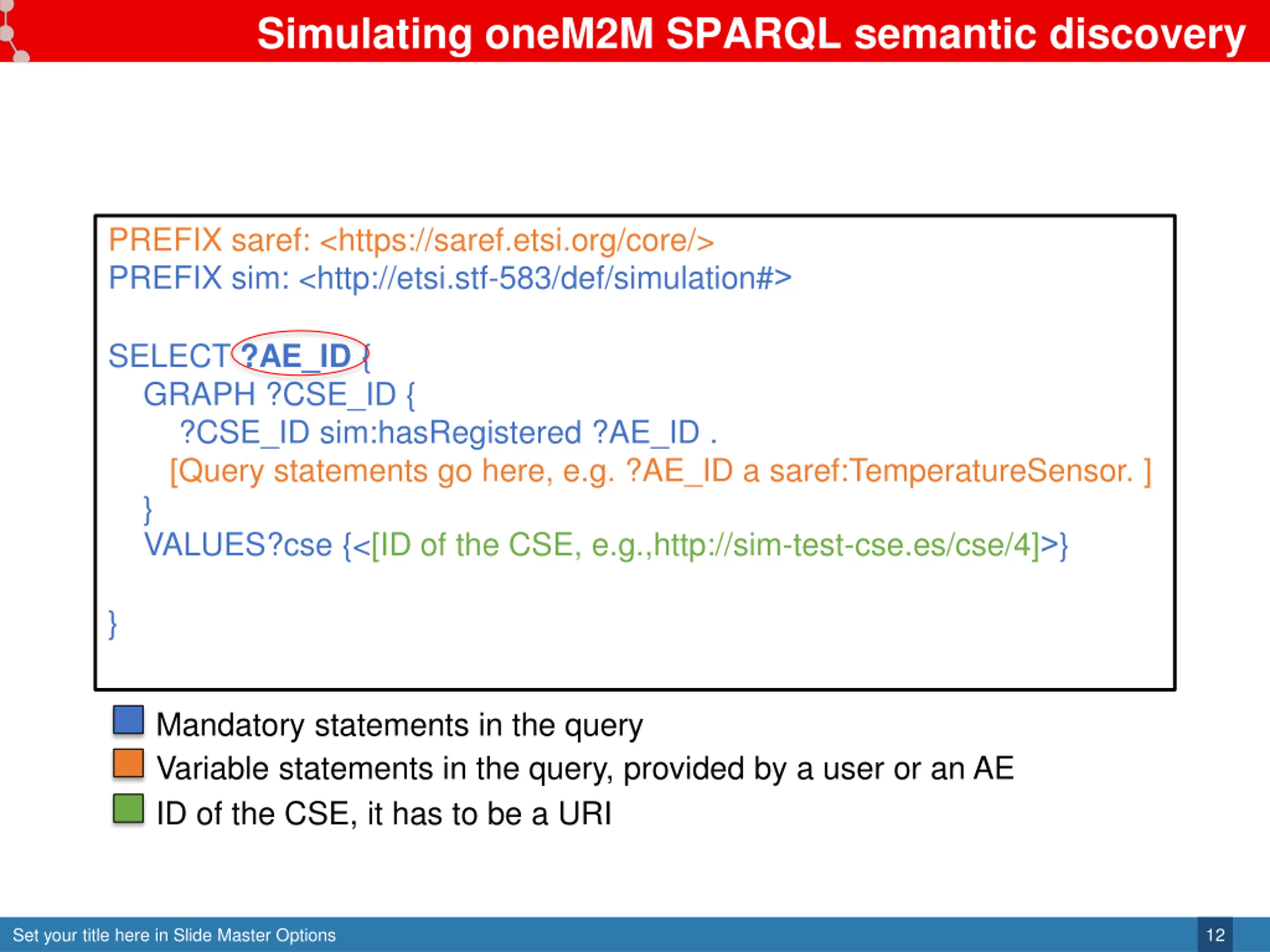 Simulating oneM2M SPARQL semantic discovery

PREFIX saref: <https://saref.etsi.org/core/>
PREFIX sim: <http://etsi.stf-583/def/simulation#>

SELECT ?AE_ID {
GRAPH ?CSE_ID {
?CSE_ID sim:hasRegistered ?AE_ID .
[Query statements go here, e.g. ?AE_ID a saref:TemperatureSensor. ]
}
VALUES?cse {<[ID of the CSE, e.g.,http://sim-test-cse.es/cse/4]>}

}

Mandatory statements in the query
Variable statements in the query, provided by a user or an AE
ID of the CSE, it has to be a URI

Set your title here in Slide Master Options

12